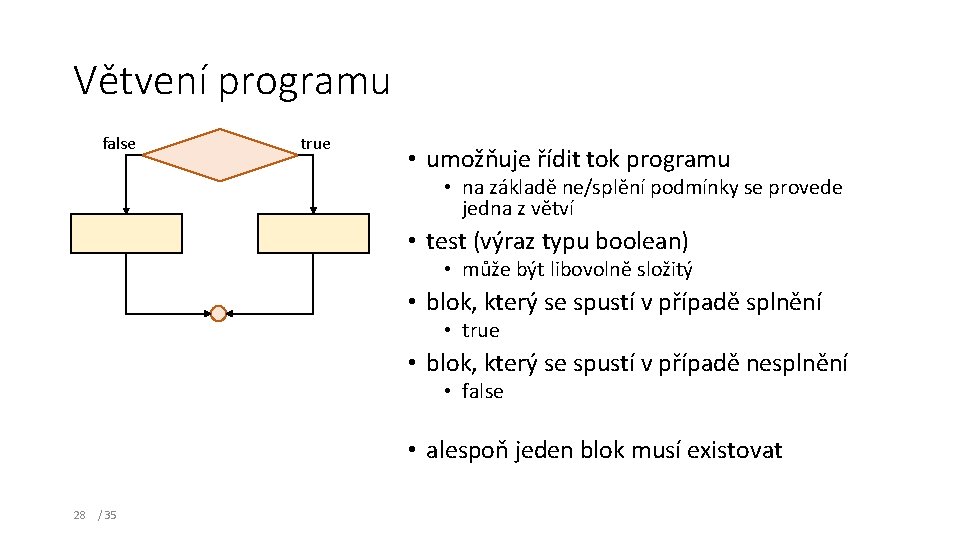 Větvení programu

false

true

• umožňuje řídit tok programu
  • na základě ne/splění podmínky se provede jedna z větví
• test (výraz typu boolean)
  • může být libovolně složitý
• blok, který se spustí v případě splnění
  • true
• blok, který se spustí v případě nesplnění
  • false

• alespoň jeden blok musí existovat

28 / 35